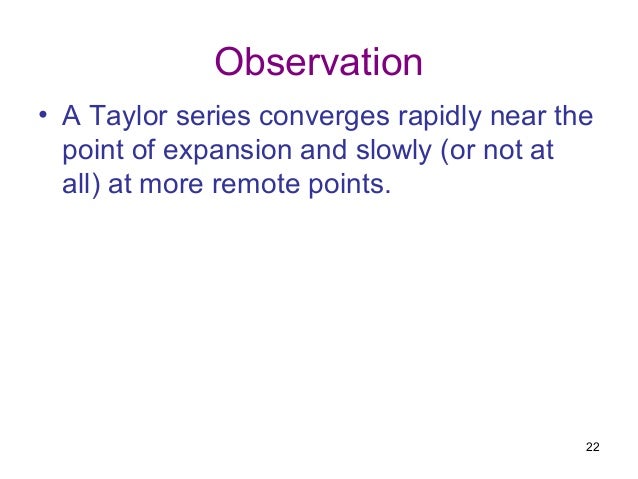 Observation

• A Taylor series converges rapidly near the point of expansion and slowly (or not at all) at more remote points.

22